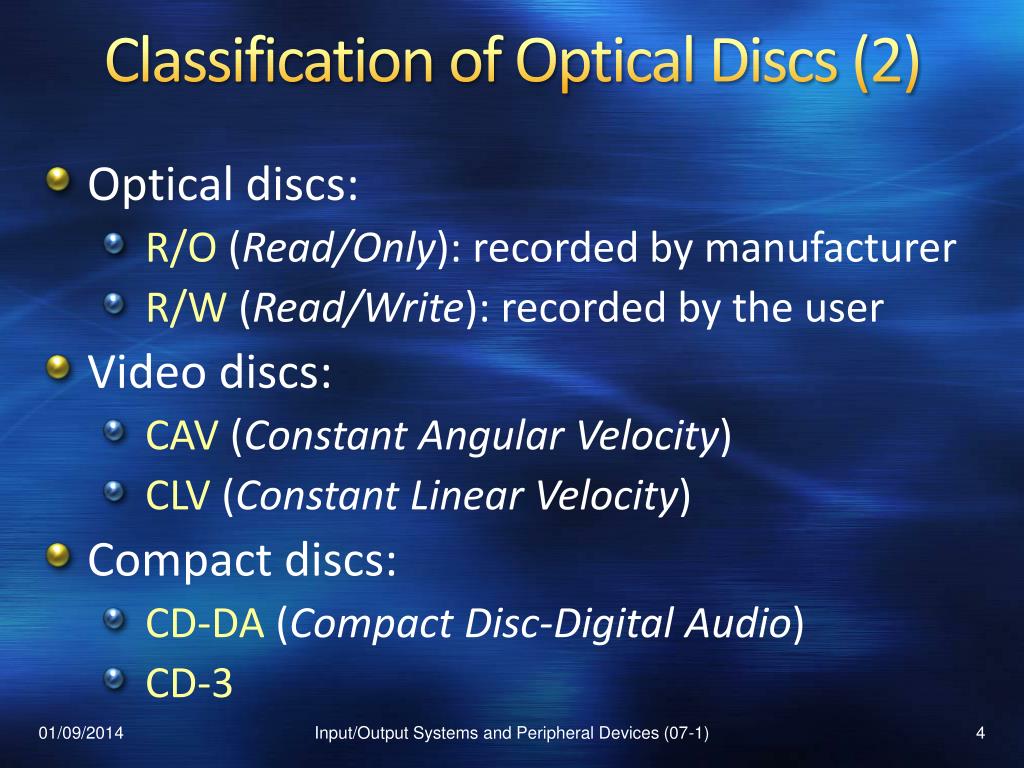 Classification of Optical Discs (2)

Optical discs:
R/O (Read/Only): recorded by manufacturer
R/W (Read/Write): recorded by the user

Video discs:
CAV (Constant Angular Velocity)
CLV (Constant Linear Velocity)

Compact discs:
CD-DA (Compact Disc-Digital Audio)
CD-3

01/09/2014 Input/Output Systems and Peripheral Devices (07-1) 4